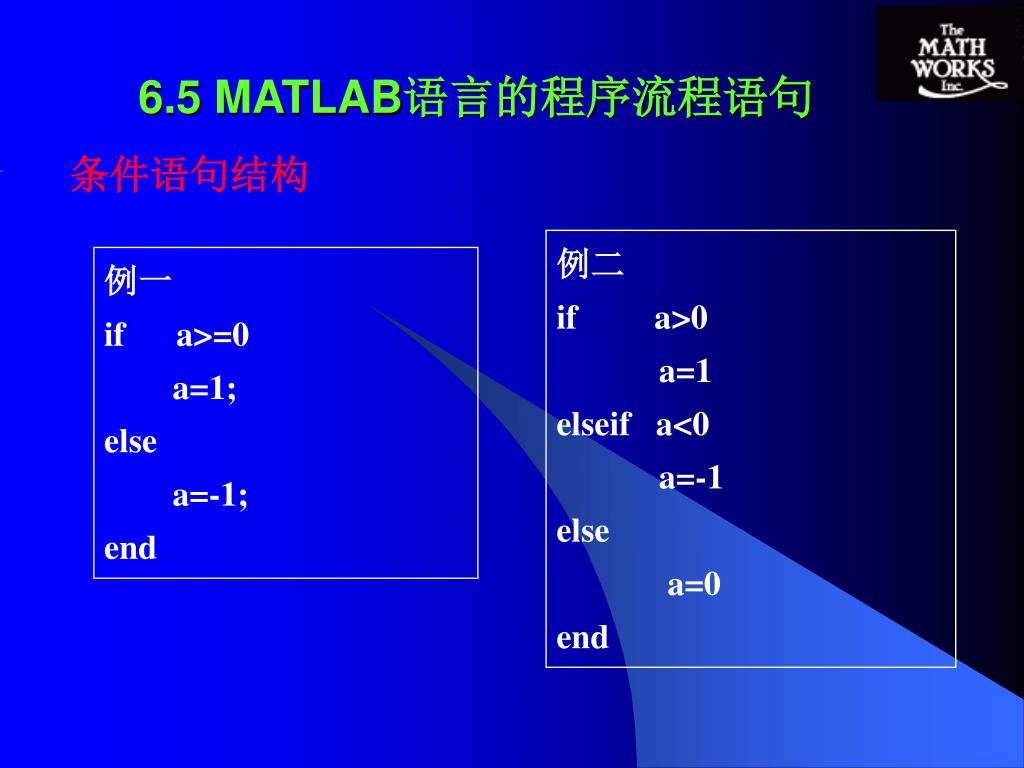 The MATH WORKS Inc.

6.5 MATLAB语言的程序流程语句

条件语句结构

例一
if a>=0
a=1;
else
a=-1;
end

例二
if a>0
a=1
elseif a<0
a=-1
else
a=0
end